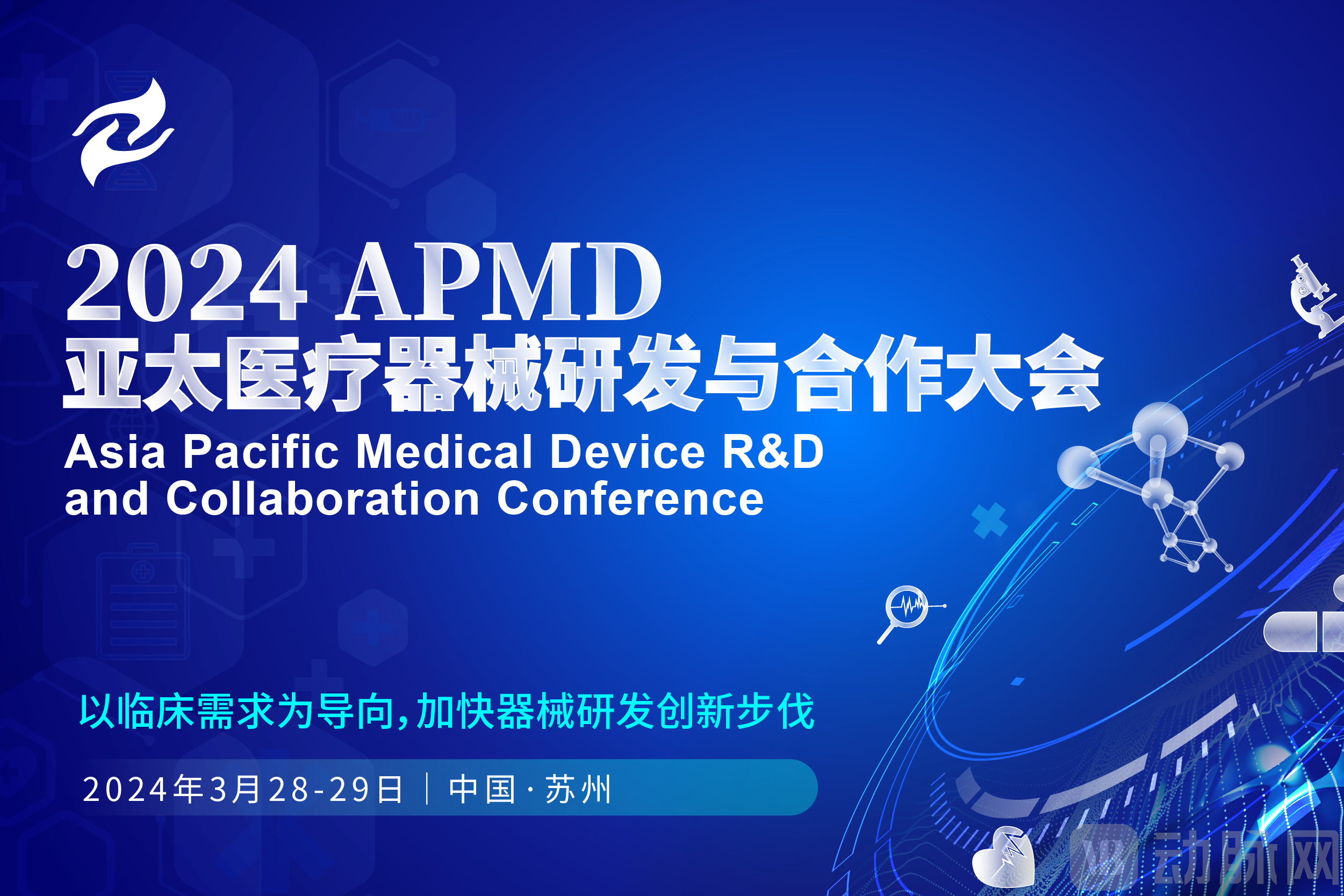 2024 APMD
亚太医疗器械研发与合作大会
Asia Pacific Medical Device R&D and Collaboration Conference

以临床需求为导向，加快器械研发创新步伐

2024年3月28-29日 | 中国·苏州

动脉网